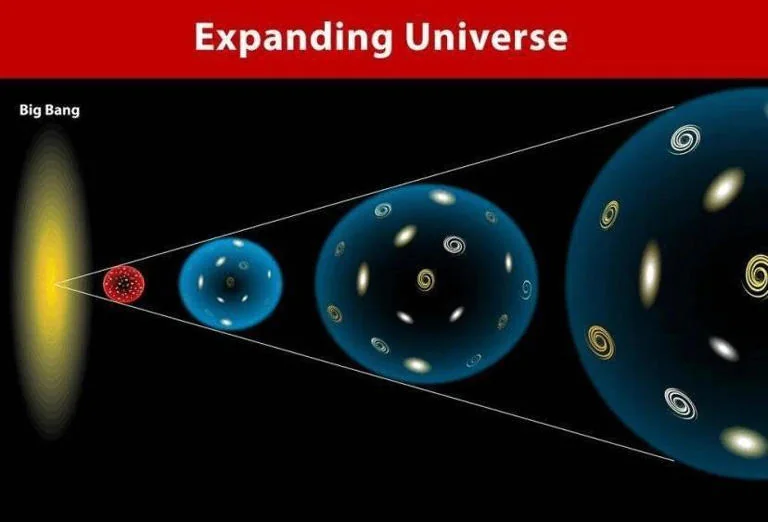 Expanding Universe

Big Bang